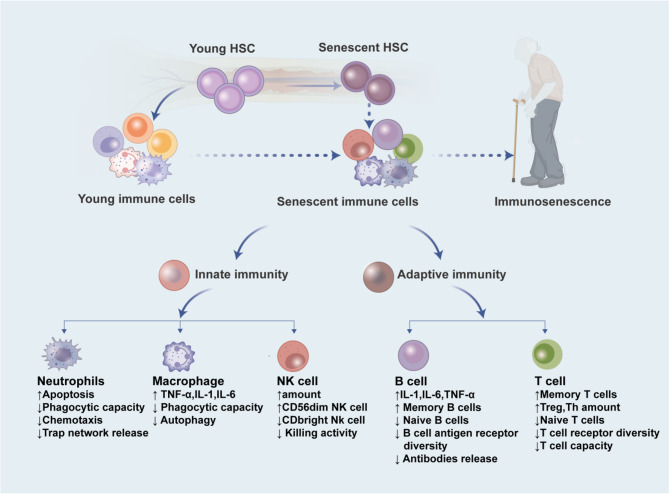 Young HSC

Senescent HSC

Young immune cells

Senescent immune cells

Immunosenescence

Innate immunity

Adaptive immunity

Neutrophils
↑Apoptosis
↓Phagocytic capacity
↓Chemotaxis
↓Trap network release

Macrophage
↑ TNF-α,IL-1,IL-6
↓ Phagocytic capacity
↓ Autophagy

NK cell
↑amount
↑CD56dim NK cell
↓CDbright Nk cell
↓ Killing activity

B cell
↑IL-1,IL-6,TNF-α
↑ Memory B cells
↓ Naive B cells
↓ B cell antigen receptor diversity
↓ Antibodies release

T cell
↑Memory T cells
↑Treg,Th amount
↓Naive T cells
↓T cell receptor diversity
↓T cell capacity